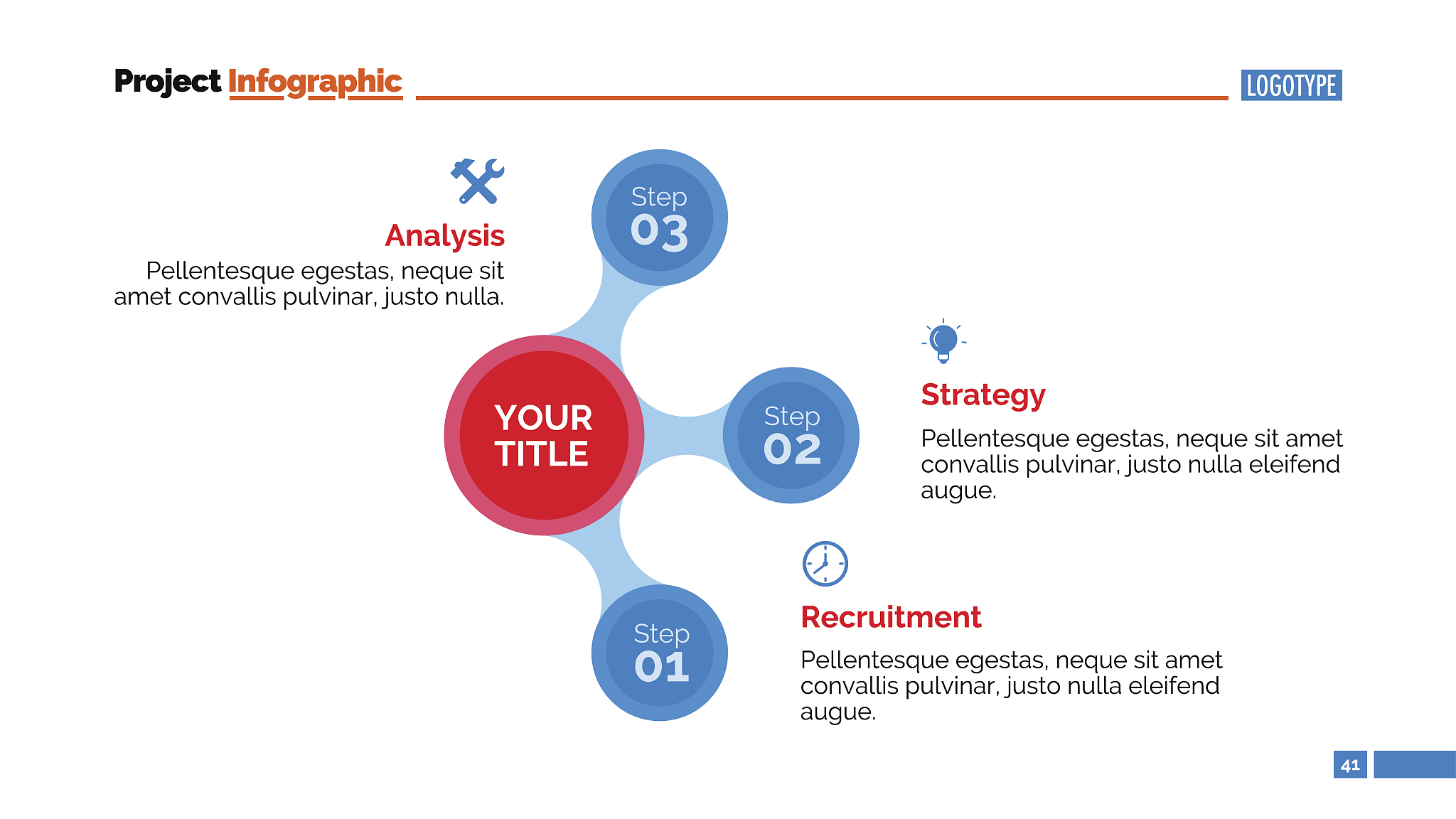 Project Infographic

LOGOTYPE

Analysis
Pellentesque egestas, neque sit amet convallis pulvinar, justo nulla.

Step
03

YOUR
TITLE

Step
02

Strategy
Pellentesque egestas, neque sit amet convallis pulvinar, justo nulla eleifend augue.

Step
01

Recruitment
Pellentesque egestas, neque sit amet convallis pulvinar, justo nulla eleifend augue.

41